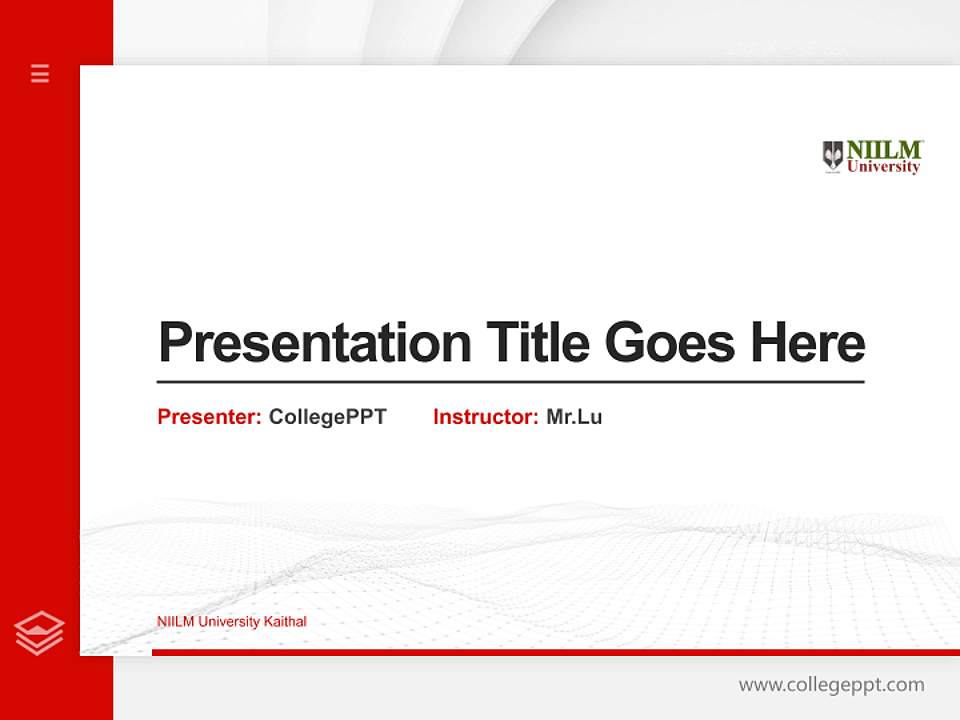 NIILM University

Presentation Title Goes Here

Presenter: CollegePPT Instructor: Mr.Lu

NIILM University Kaithal

www.collegeppt.com